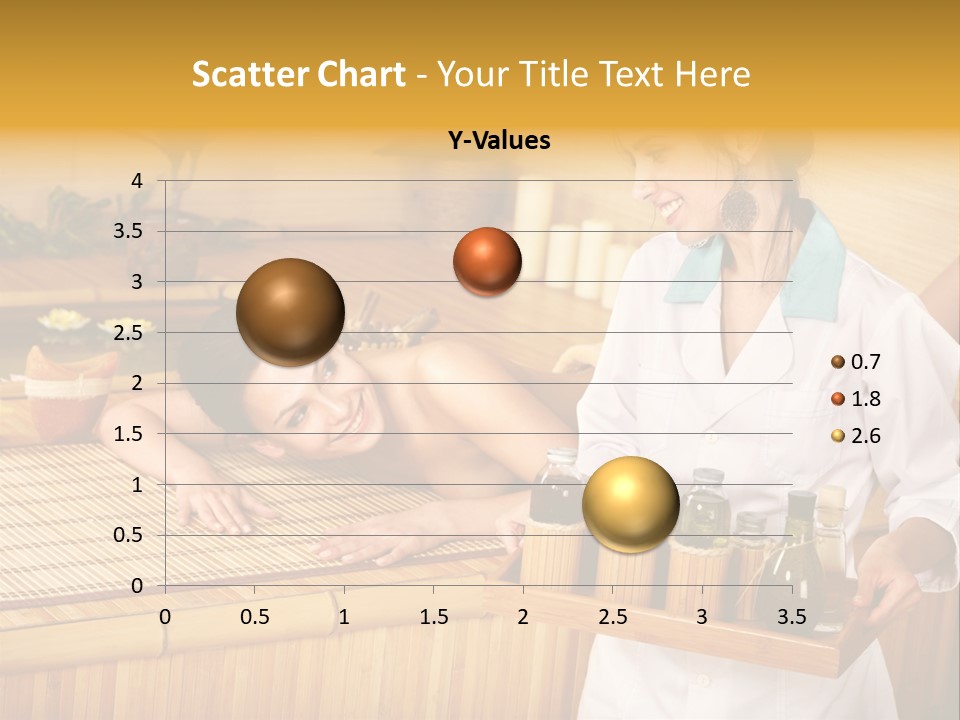 Scatter Chart - Your Title Text Here

Y-Values

4
3.5
3
2.5
2
1.5
1
0.5
0

0 0.5 1 1.5 2 2.5 3 3.5

0.7
1.8
2.6